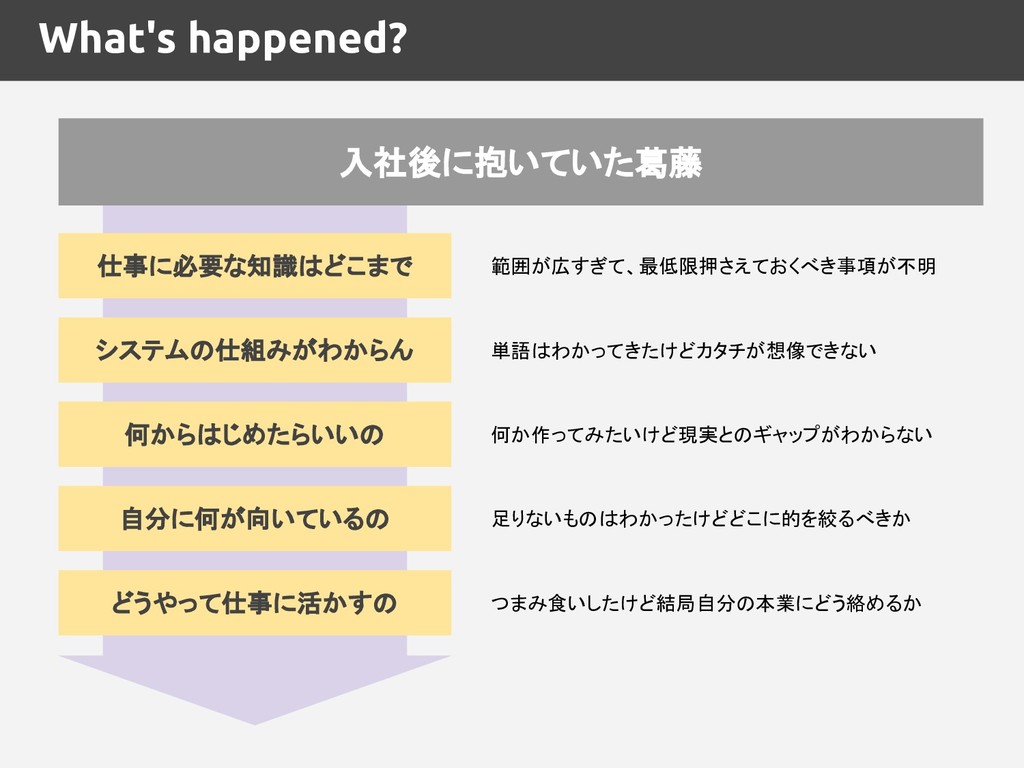 What's happened?

入社後に抱いていた葛藤

仕事に必要な知識はどこまで

範囲が広すぎて、最低限押さえておくべき事項が不明

システムの仕組みがわからん

単語はわかってきたけどカタチが想像できない

何からはじめたらいいの

何か作ってみたいけど現実とのギャップがわからない

自分に何が向いているの

足りないものはわかったけどどこに的を絞るべきか

どうやって仕事に活かすの

つまみ食いしたけど結局自分の本業にどう絡めるか